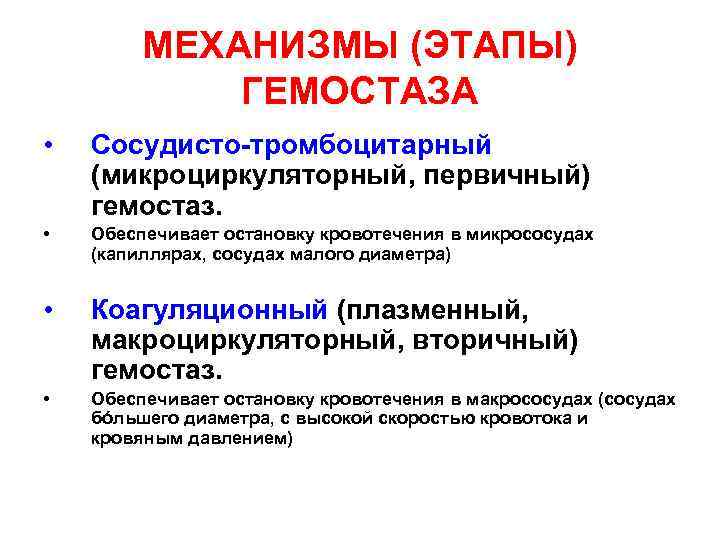 МЕХАНИЗМЫ (ЭТАПЫ) ГЕМОСТАЗА

• Сосудисто-тромбоцитарный (микроциркуляторный, первичный) гемостаз.

• Обеспечивает остановку кровотечения в микрососудах (капиллярах, сосудах малого диаметра)

• Коагуляционный (плазменный, макроциркуляторный, вторичный) гемостаз.

• Обеспечивает остановку кровотечения в макрососудах (сосудах бóльшего диаметра, с высокой скоростью кровотока и кровяным давлением)